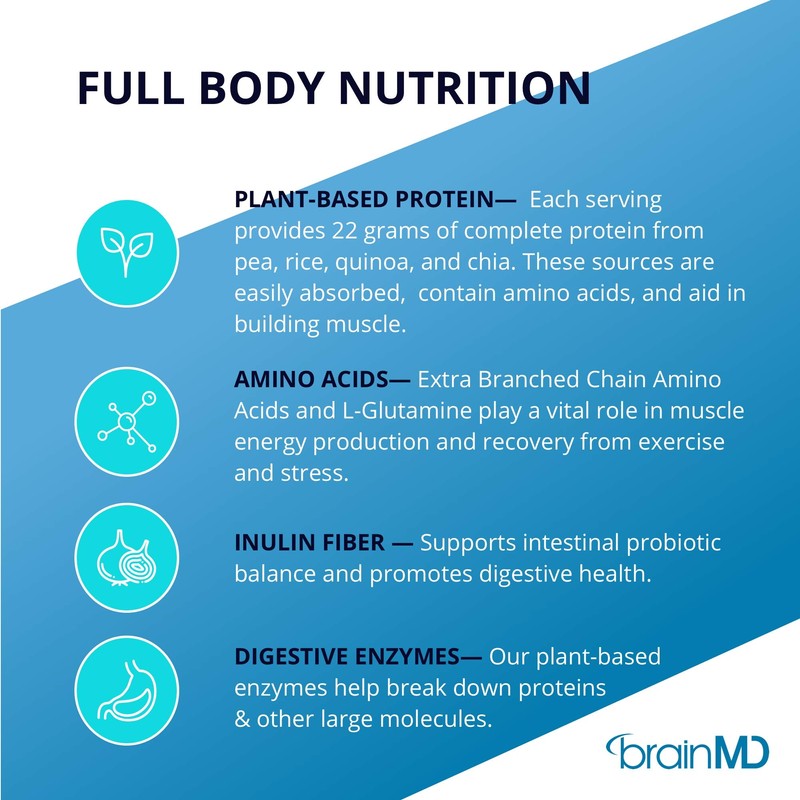 FULL BODY NUTRITION

PLANT-BASED PROTEIN— Each serving provides 22 grams of complete protein from pea, rice, quinoa, and chia. These sources are easily absorbed, contain amino acids, and aid in building muscle.

AMINO ACIDS— Extra Branched Chain Amino Acids and L-Glutamine play a vital role in muscle energy production and recovery from exercise and stress.

INULIN FIBER — Supports intestinal probiotic balance and promotes digestive health.

DIGESTIVE ENZYMES— Our plant-based enzymes help break down proteins & other large molecules.

brainMD